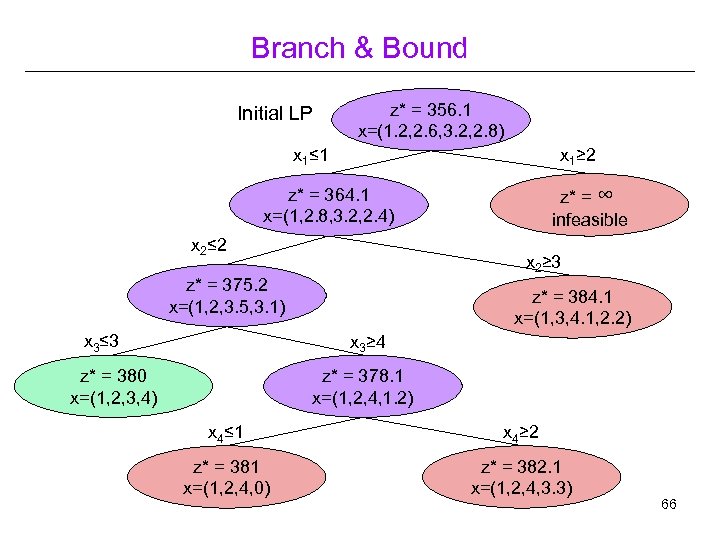 Branch & Bound

Initial LP

z* = 356.1
x=(1.2,2.6,3.2,2.8)

$x_1 \leq 1$

$x_1 \geq 2$

z* = 364.1
x=(1,2.8,3.2,2.4)

z* = ∞
infeasible

$x_2 \leq 2$

$x_2 \geq 3$

z* = 375.2
x=(1,2,3.5,3.1)

z* = 384.1
x=(1,3,4.1,2.2)

$x_3 \leq 3$

$x_3 \geq 4$

z* = 380
x=(1,2,3,4)

z* = 378.1
x=(1,2,4,1.2)

$x_4 \leq 1$

$x_4 \geq 2$

z* = 381
x=(1,2,4,0)

z* = 382.1
x=(1,2,4,3.3)

66